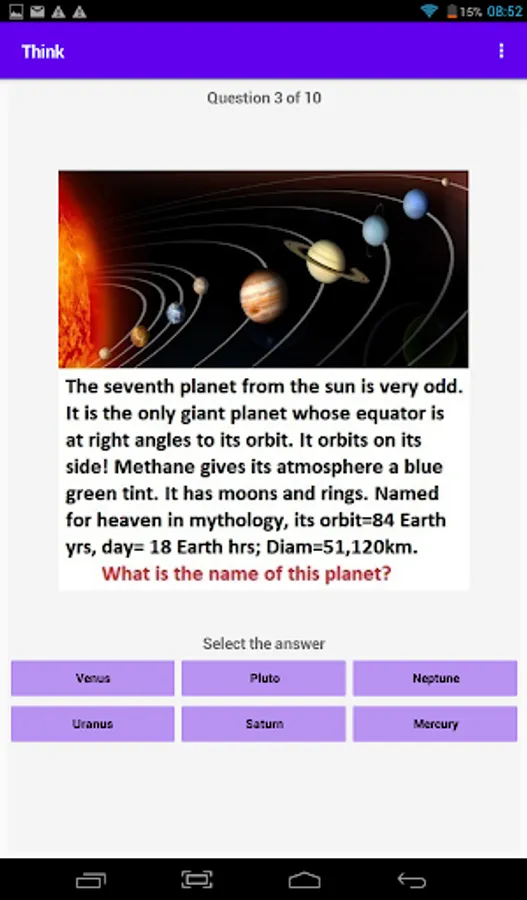 15% 08:52

Think

Question 3 of 10

The seventh planet from the sun is very odd. It is the only giant planet whose equator is at right angles to its orbit. It orbits on its side! Methane gives its atmosphere a blue green tint. It has moons and rings. Named for heaven in mythology, its orbit=84 Earth yrs, day= 18 Earth hrs; Diam=51,120km.

What is the name of this planet?

Select the answer

Venus
Pluto
Neptune
Uranus
Saturn
Mercury